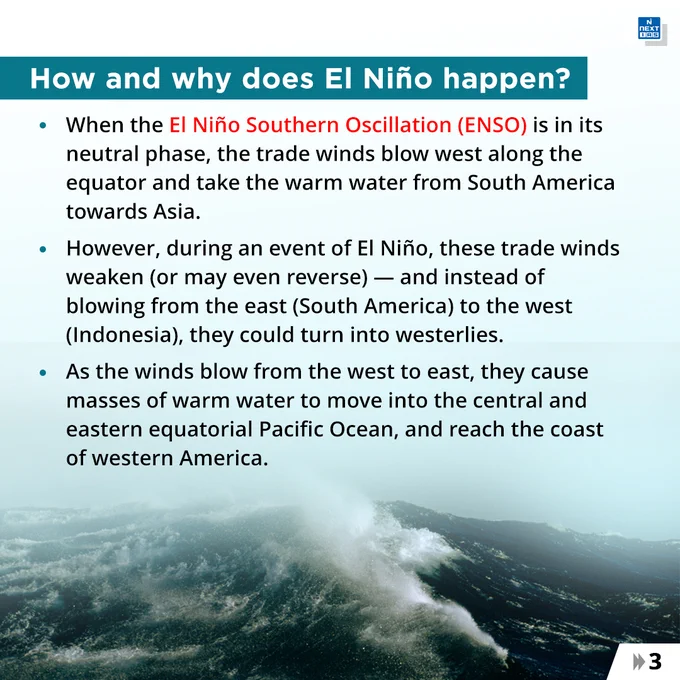 N NEXT IAS

How and why does El Niño happen?

• When the El Niño Southern Oscillation (ENSO) is in its neutral phase, the trade winds blow west along the equator and take the warm water from South America towards Asia.

• However, during an event of El Niño, these trade winds weaken (or may even reverse) — and instead of blowing from the east (South America) to the west (Indonesia), they could turn into westerlies.

• As the winds blow from the west to east, they cause masses of warm water to move into the central and eastern equatorial Pacific Ocean, and reach the coast of western America.

3